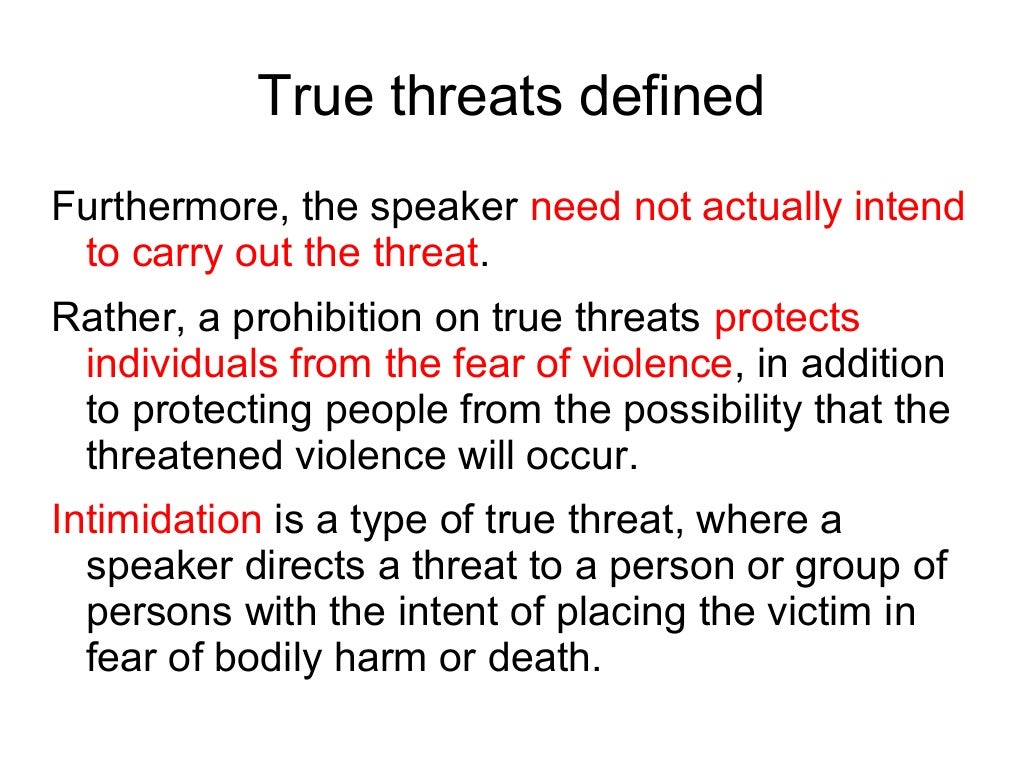 True threats defined

Furthermore, the speaker need not actually intend to carry out the threat.

Rather, a prohibition on true threats protects individuals from the fear of violence, in addition to protecting people from the possibility that the threatened violence will occur.

Intimidation is a type of true threat, where a speaker directs a threat to a person or group of persons with the intent of placing the victim in fear of bodily harm or death.